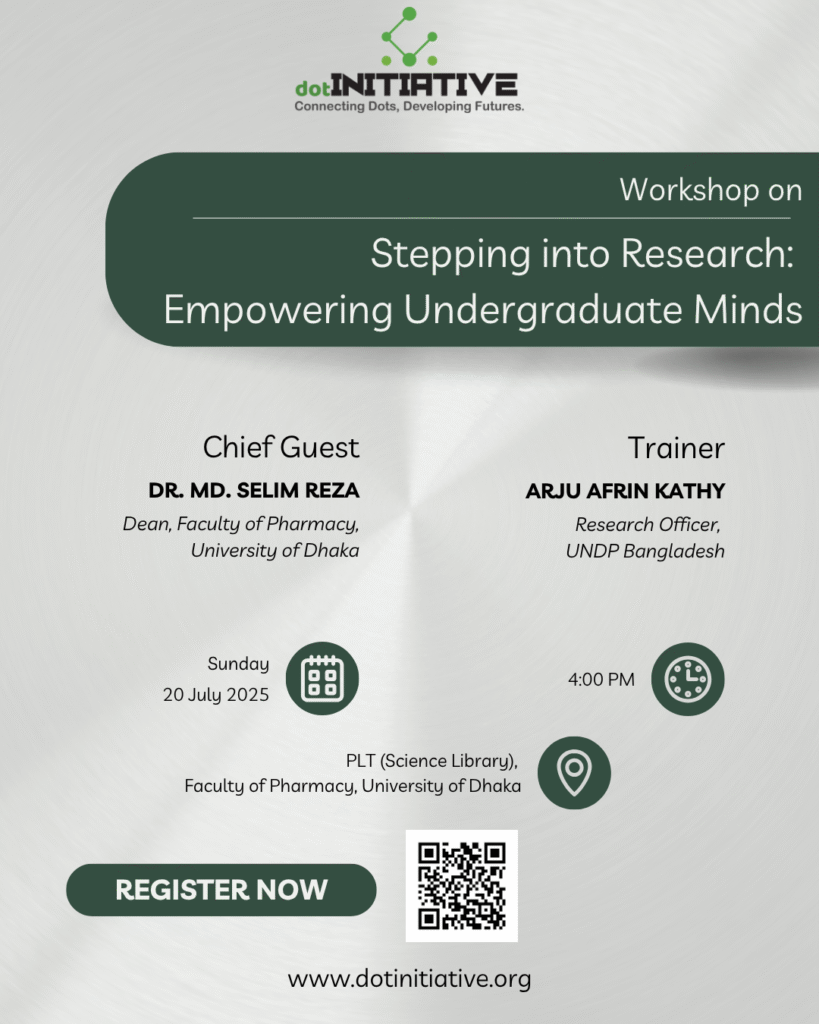 dotINITIATIVE
Connecting Dots, Developing Futures.

Workshop on

Stepping into Research: Empowering Undergraduate Minds

Chief Guest
DR. MD. SELIM REZA
Dean, Faculty of Pharmacy, University of Dhaka

Trainer
ARJU AFRIN KATHY
Research Officer, UNDP Bangladesh

Sunday
20 July 2025

4:00 PM

PLT (Science Library), Faculty of Pharmacy, University of Dhaka

REGISTER NOW

www.dotinitiative.org